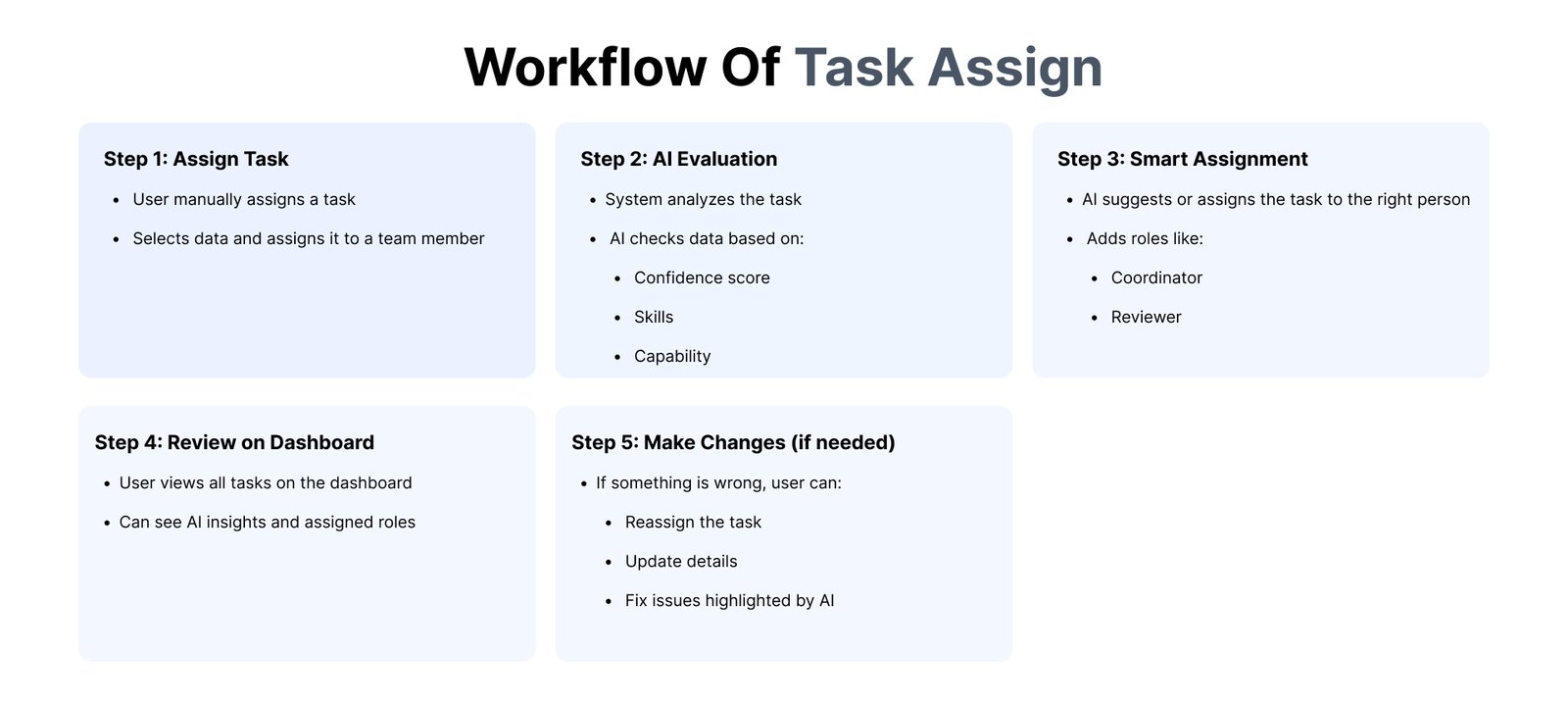 Workflow Of Task Assign

Step 1: Assign Task

- User manually assigns a task
- Selects data and assigns it to a team member

Step 2: AI Evaluation

- System analyzes the task
- AI checks data based on:
  - Confidence score
  - Skills
  - Capability

Step 3: Smart Assignment

- AI suggests or assigns the task to the right person
- Adds roles like:
  - Coordinator
  - Reviewer

Step 4: Review on Dashboard

- User views all tasks on the dashboard
- Can see AI insights and assigned roles

Step 5: Make Changes (if needed)

- If something is wrong, user can:
  - Reassign the task
  - Update details
  - Fix issues highlighted by AI